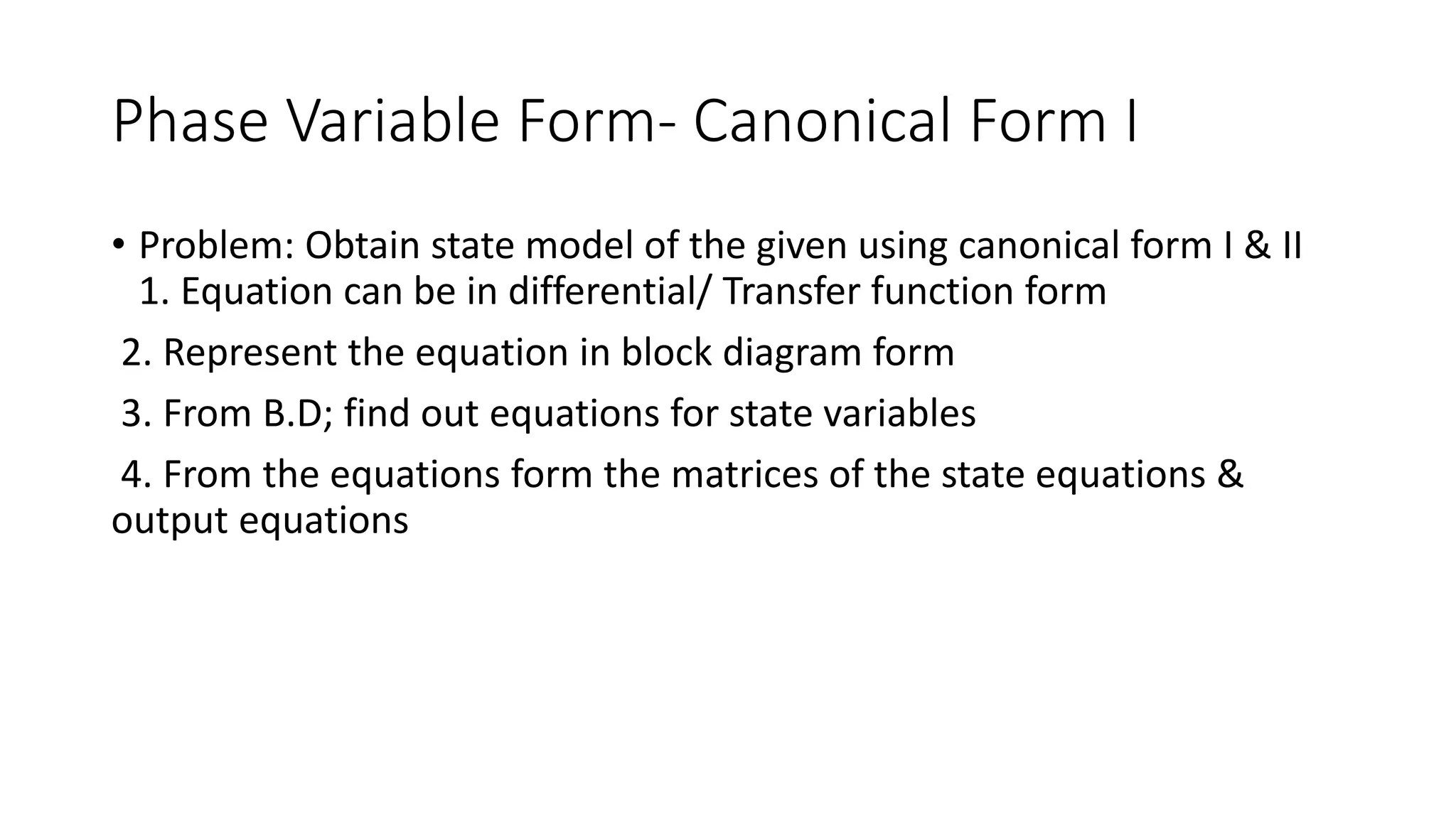 Phase Variable Form- Canonical Form I

• Problem: Obtain state model of the given using canonical form I & II
1. Equation can be in differential/ Transfer function form

2. Represent the equation in block diagram form

3. From B.D; find out equations for state variables

4. From the equations form the matrices of the state equations & output equations